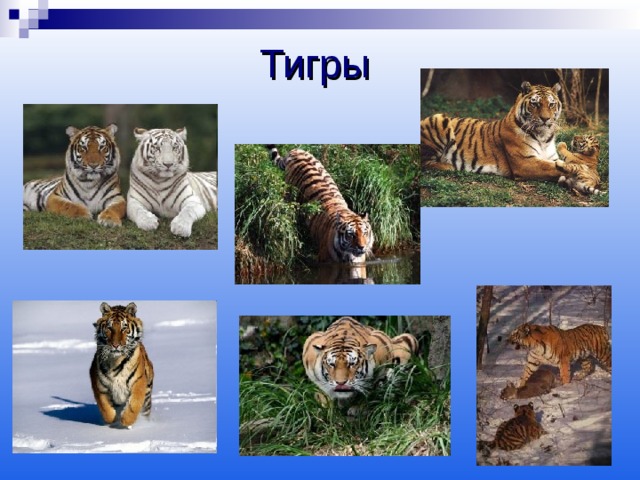 Тигры